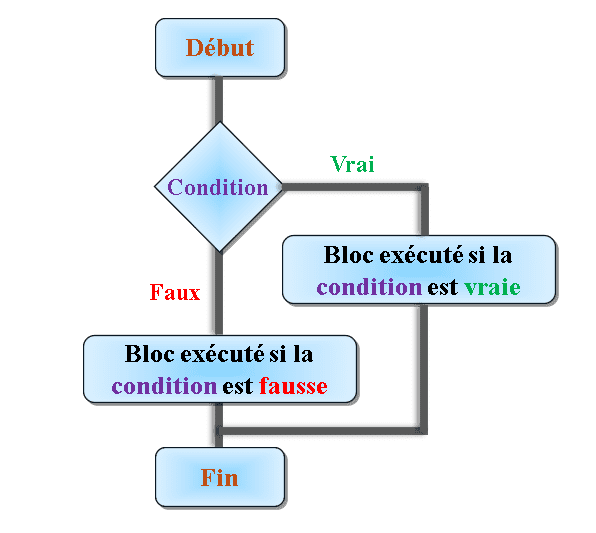 Début

Condition

Vrai

Bloc exécuté si la condition est vraie

Faux

Bloc exécuté si la condition est fausse

Fin